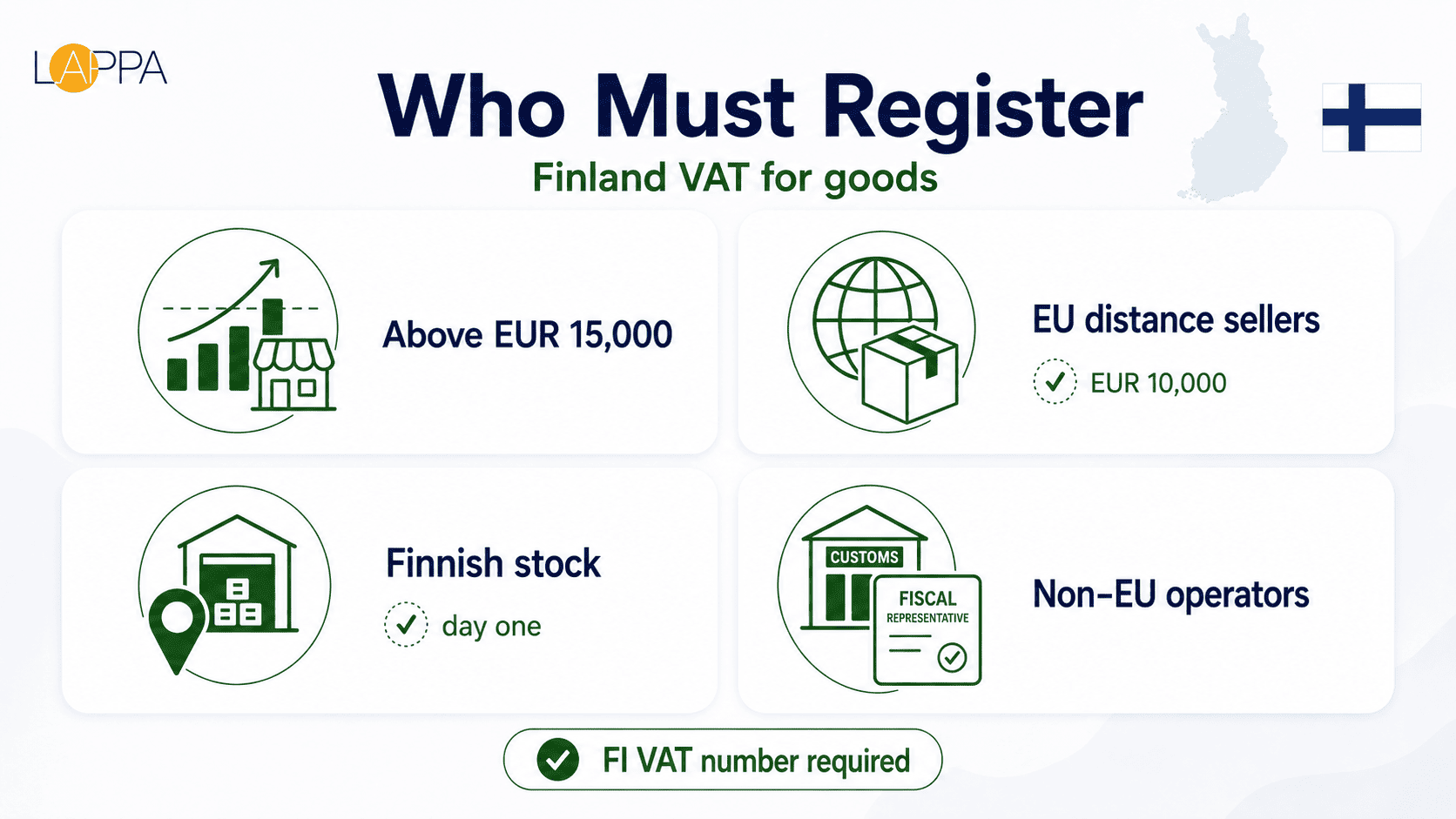 LAPPA

Who Must Register

Finland VAT for goods

Above EUR 15,000

EU distance sellers

EUR 10,000

Finnish stock

day one

CUSTOMS

FISCAL
REPRESENTATIVE

Non-EU operators

FI VAT number required